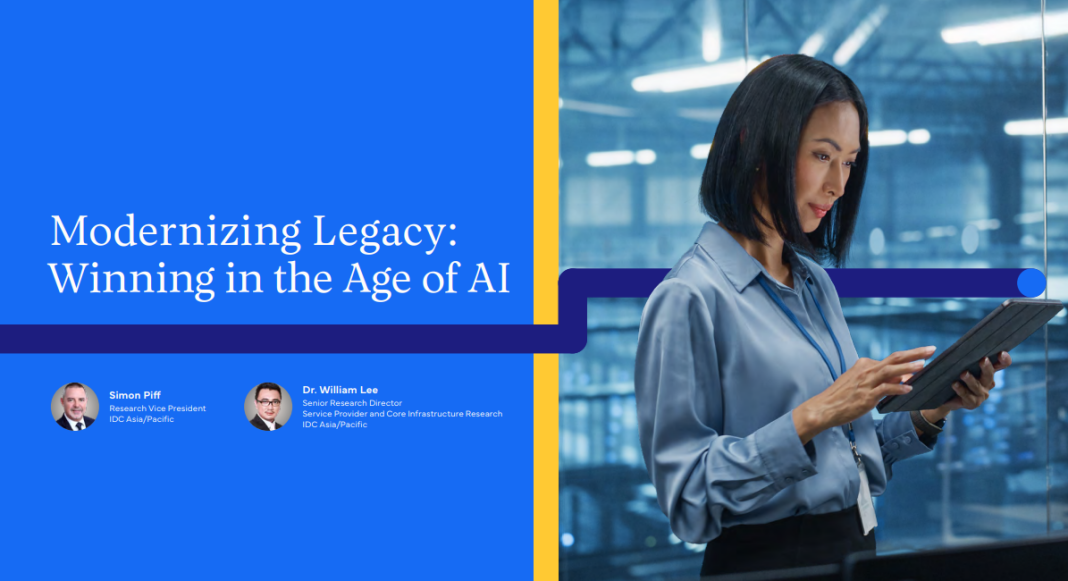 Modernizing Legacy: Winning in the Age of AI

Simon Piff
Research Vice President
IDC Asia/Pacific

Dr. William Lee
Senior Research Director
Service Provider and Core Infrastructure Research
IDC Asia/Pacific